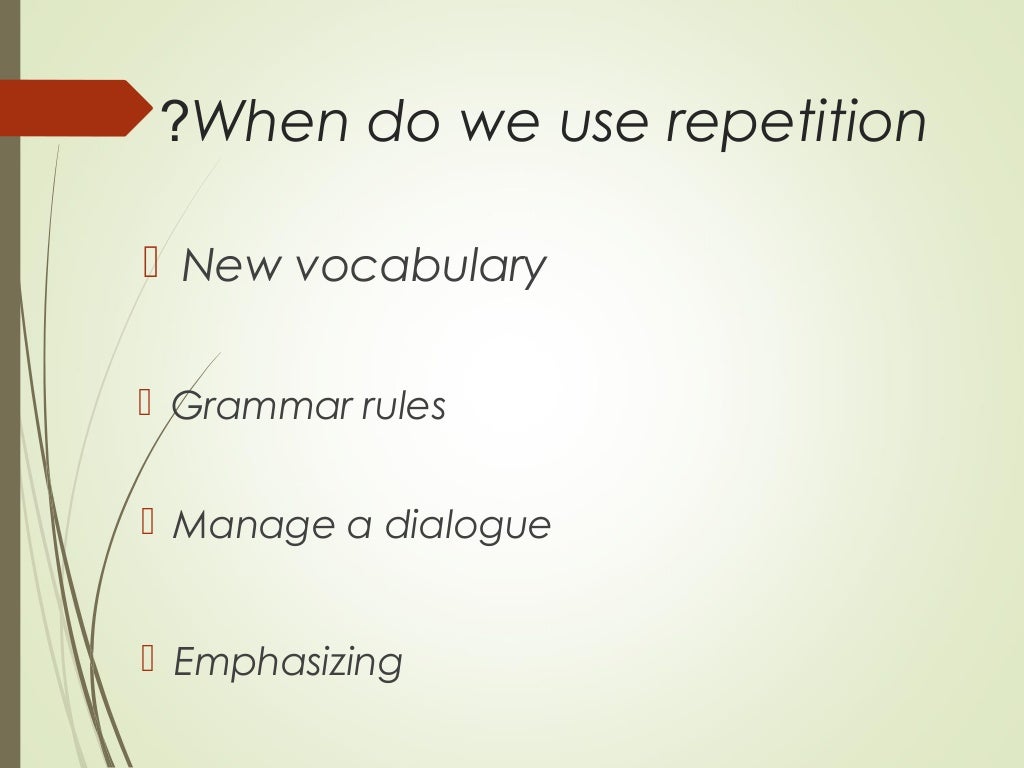 ?When do we use repetition

New vocabulary

Grammar rules

Manage a dialogue

Emphasizing